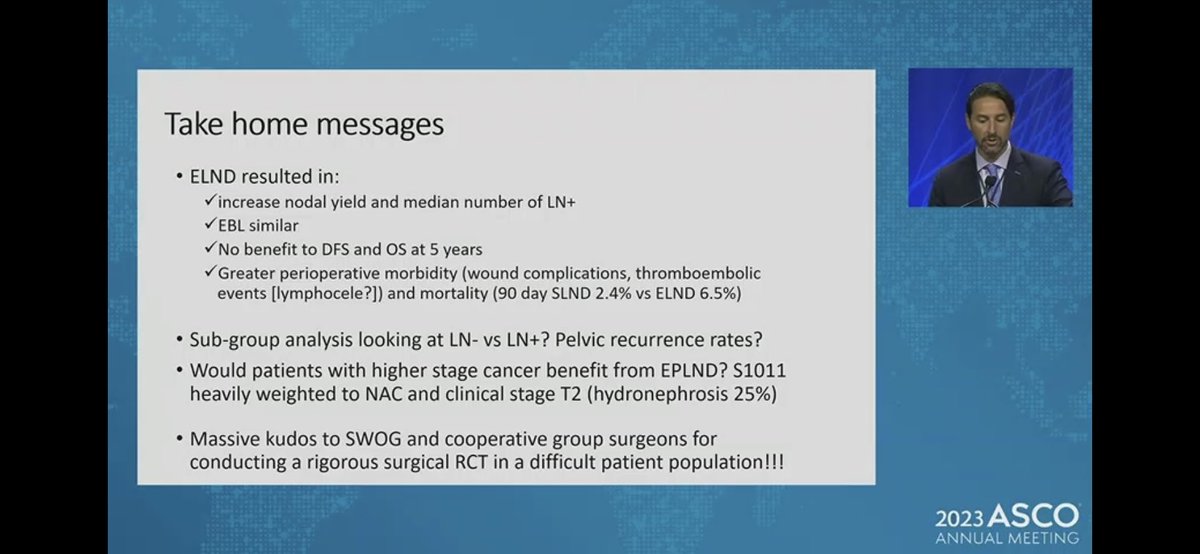 Take home messages

• ELND resulted in:
✓increase nodal yield and median number of LN+
✓EBL similar
✓No benefit to DFS and OS at 5 years
✓Greater perioperative morbidity (wound complications, thromboembolic events [lymphocele?]) and mortality (90 day SLND 2.4% vs ELND 6.5%)

• Sub-group analysis looking at LN- vs LN+? Pelvic recurrence rates?
• Would patients with higher stage cancer benefit from EPLND? S1011 heavily weighted to NAC and clinical stage T2 (hydronephrosis 25%)

• Massive kudos to SWOG and cooperative group surgeons for conducting a rigorous surgical RCT in a difficult patient population!!!

2023 ASCO ANNUAL MEETING